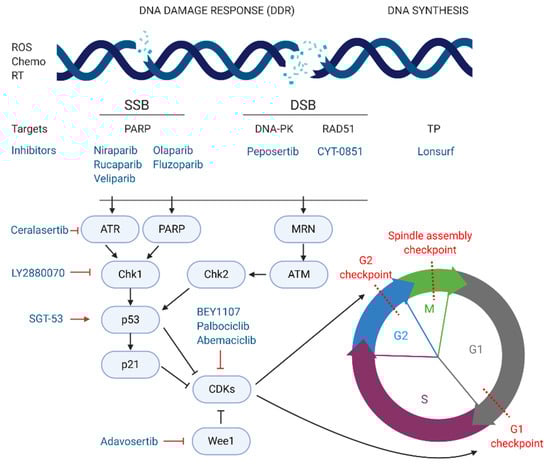 DNA DAMAGE RESPONSE (DDR)

DNA SYNTHESIS

ROS
Chemo
RT

SSB

DSB

Targets

PARP

DNA-PK

RAD51

TP

Inhibitors

Niraparib
Rucaparib
Veliparib

Olaparib
Fluzoparib

Peposertib

CYT-0851

Lonsurf

Ceralasertib

ATR

PARP

MRN

LY2880070

Chk1

Chk2

ATM

SGT-53

p53

BEY1107
Palbociclib
Abemaciclib

p21

CDKs

Adavosertib

Wee1

Spindle assembly checkpoint

G2 checkpoint

M

G2

G1

S

G1 checkpoint